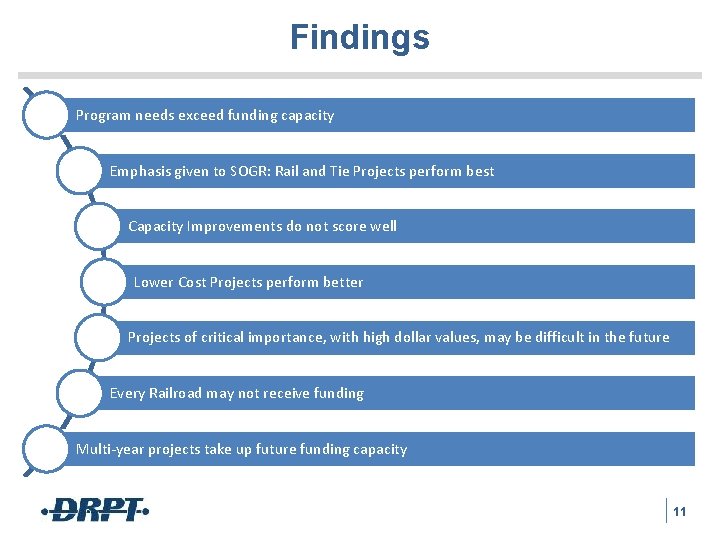 Findings

Program needs exceed funding capacity

Emphasis given to SOGR: Rail and Tie Projects perform best

Capacity Improvements do not score well

Lower Cost Projects perform better

Projects of critical importance, with high dollar values, may be difficult in the future

Every Railroad may not receive funding

Multi-year projects take up future funding capacity

DRPT

11